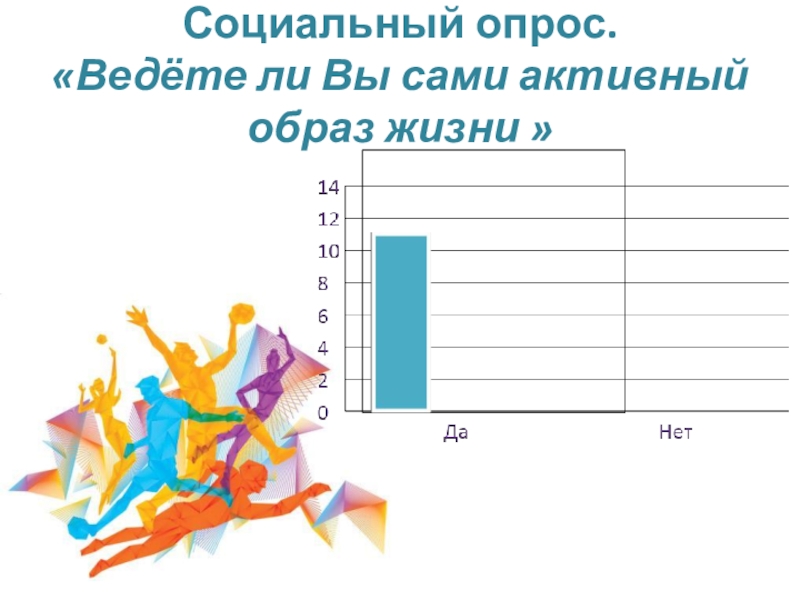 Социальный опрос.
«Ведёте ли Вы сами активный образ жизни »

14
12
10
8
6
4
2
0

Да
Нет